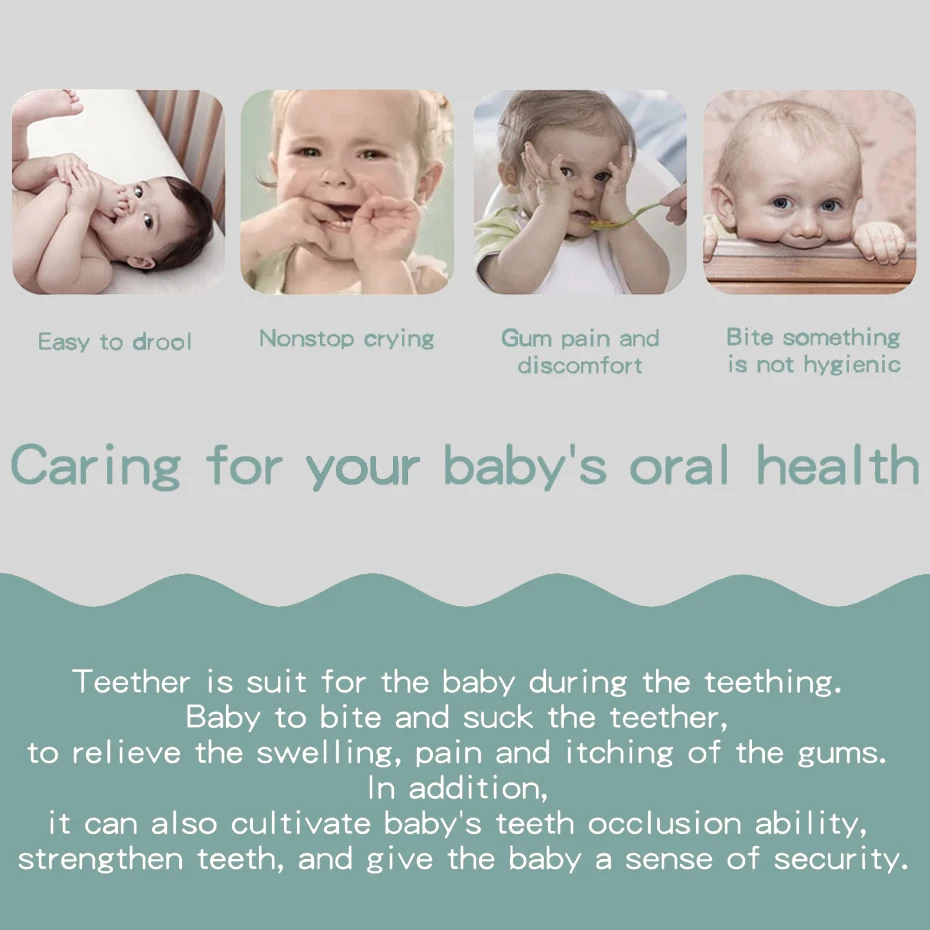 Easy to drool

Nonstop crying

Gum pain and discomfort

Bite something is not hygienic

Caring for your baby's oral health

Teether is suit for the baby during the teething. Baby to bite and suck the teether, to relieve the swelling, pain and itching of the gums. In addition, it can also cultivate baby's teeth occlusion ability, strengthen teeth, and give the baby a sense of security.